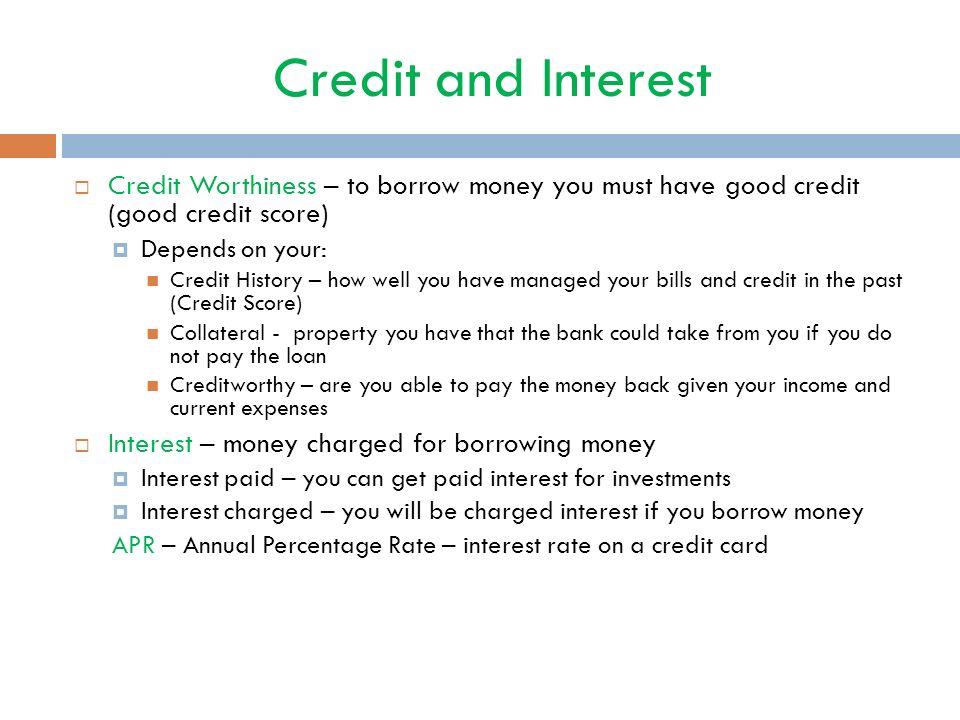 Credit and Interest

Credit Worthiness – to borrow money you must have good credit (good credit score)

Depends on your:

Credit History – how well you have managed your bills and credit in the past (Credit Score)

Collateral - property you have that the bank could take from you if you do not pay the loan

Creditworthy – are you able to pay the money back given your income and current expenses

Interest – money charged for borrowing money

Interest paid – you can get paid interest for investments

Interest charged – you will be charged interest if you borrow money

APR – Annual Percentage Rate – interest rate on a credit card